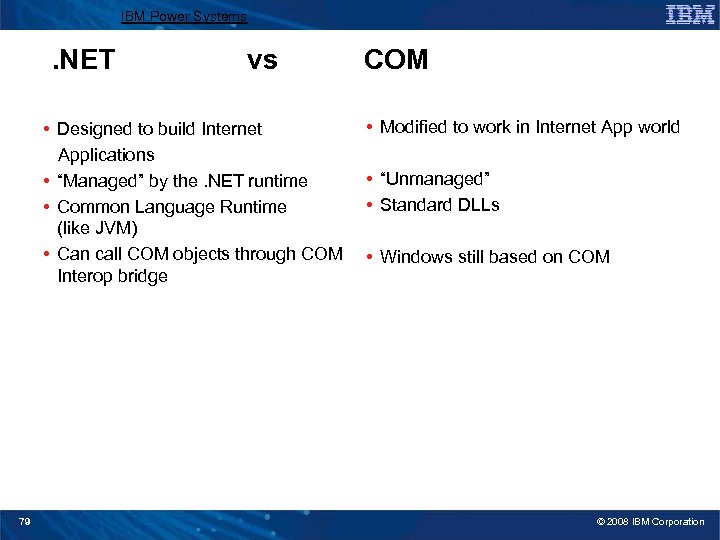 IBM Power Systems

IBM

.NET vs COM

• Designed to build Internet Applications
• “Managed” by the .NET runtime
• Common Language Runtime (like JVM)
• Can call COM objects through COM Interop bridge

• Modified to work in Internet App world
• “Unmanaged”
• Standard DLLs
• Windows still based on COM

79

© 2008 IBM Corporation